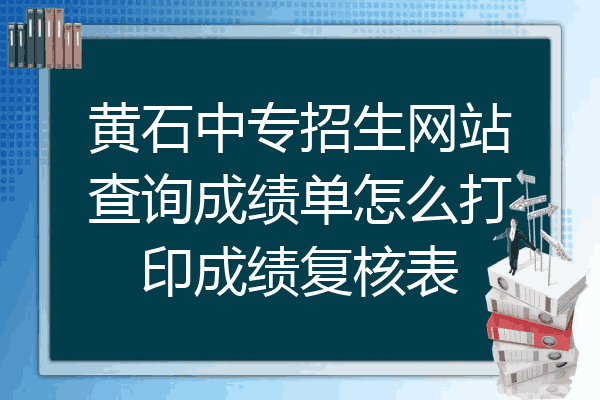 黄石中专招生网站查询成绩单怎么打印成绩复核表